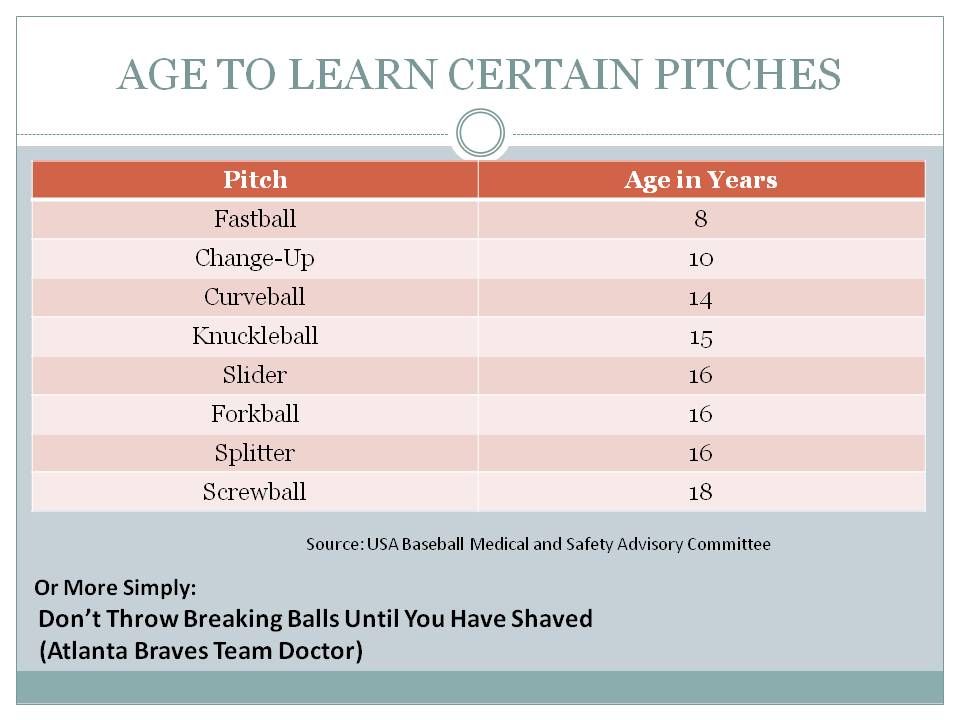 AGE TO LEARN CERTAIN PITCHES

| Pitch | Age in Years |
|---|---|
| Fastball | 8 |
| Change-Up | 10 |
| Curveball | 14 |
| Knuckleball | 15 |
| Slider | 16 |
| Forkball | 16 |
| Splitter | 16 |
| Screwball | 18 |

Source: USA Baseball Medical and Safety Advisory Committee

Or More Simply:
Don't Throw Breaking Balls Until You Have Shaved
(Atlanta Braves Team Doctor)